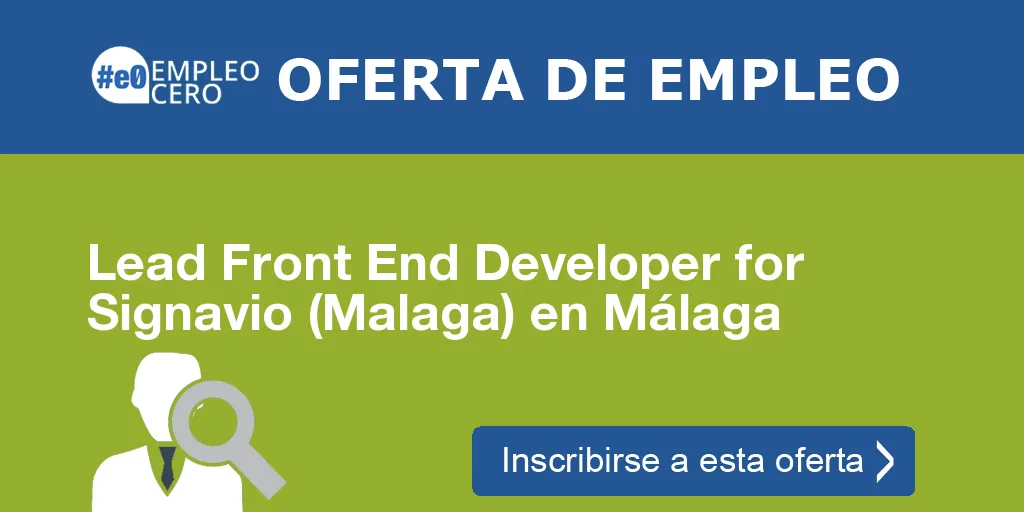 #e0 EMPLEO CERO OFERTA DE EMPLEO

Lead Front End Developer for Signavio (Malaga) en Málaga

Inscribirse a esta oferta